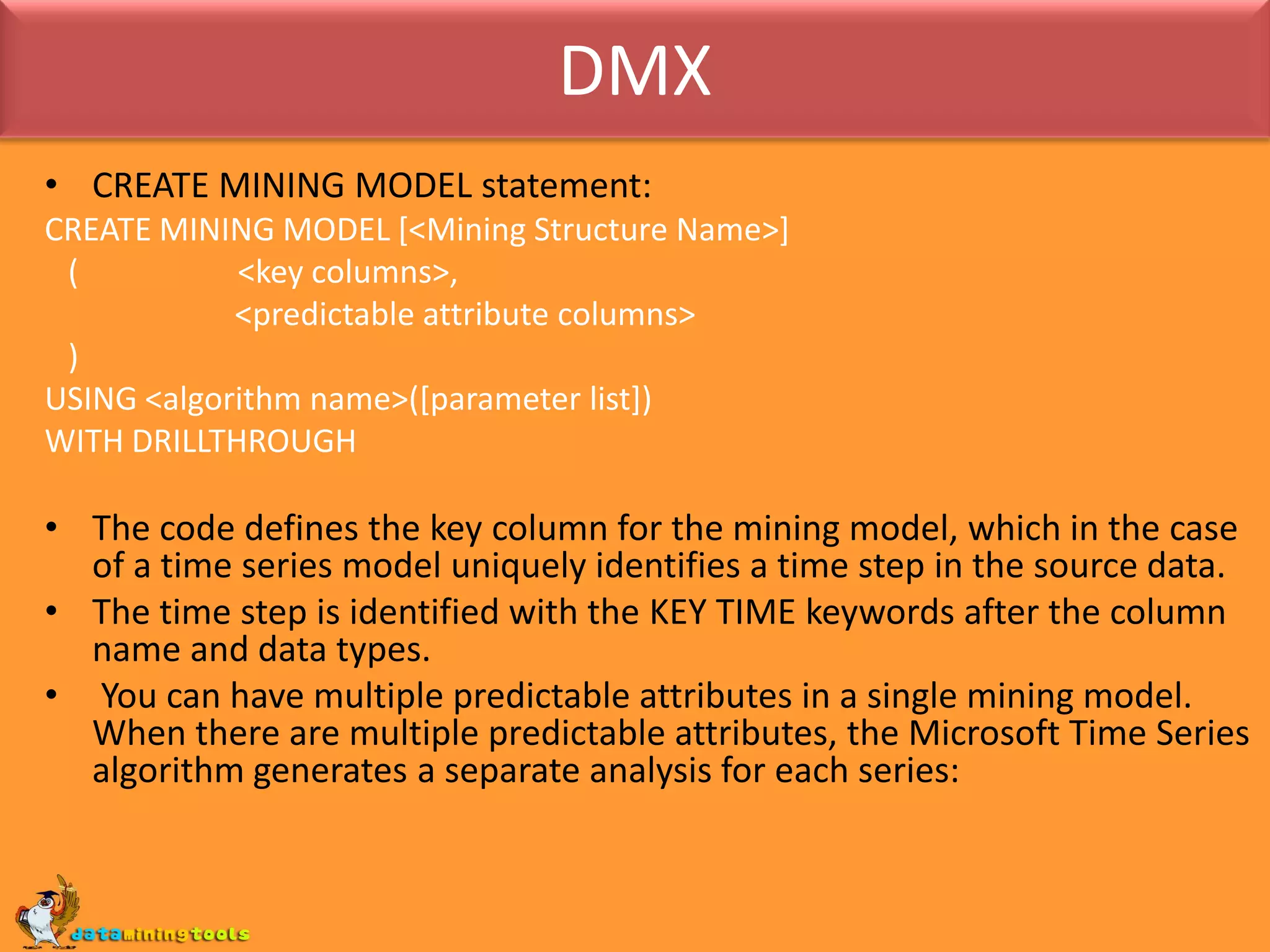 DMX

• CREATE MINING MODEL statement:
CREATE MINING MODEL [<Mining Structure Name>]
( <key columns>,
<predictable attribute columns>
)
USING <algorithm name>([parameter list])
WITH DRILLTHROUGH

• The code defines the key column for the mining model, which in the case of a time series model uniquely identifies a time step in the source data.
• The time step is identified with the KEY TIME keywords after the column name and data types.
• You can have multiple predictable attributes in a single mining model. When there are multiple predictable attributes, the Microsoft Time Series algorithm generates a separate analysis for each series:

dataminingtools